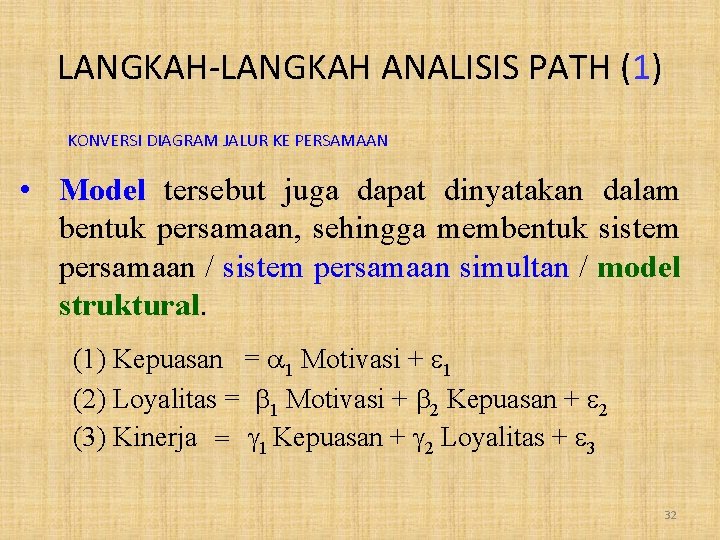 LANGKAH-LANGKAH ANALISIS PATH (1)

KONVERSI DIAGRAM JALUR KE PERSAMAAN

• Model tersebut juga dapat dinyatakan dalam bentuk persamaan, sehingga membentuk sistem persamaan / sistem persamaan simultan / model struktural.

(1) Kepuasan $= \alpha_1$ Motivasi $+ \varepsilon_1$
(2) Loyalitas $= \beta_1$ Motivasi $+ \beta_2$ Kepuasan $+ \varepsilon_2$
(3) Kinerja $= \gamma_1$ Kepuasan $+ \gamma_2$ Loyalitas $+ \varepsilon_3$

32